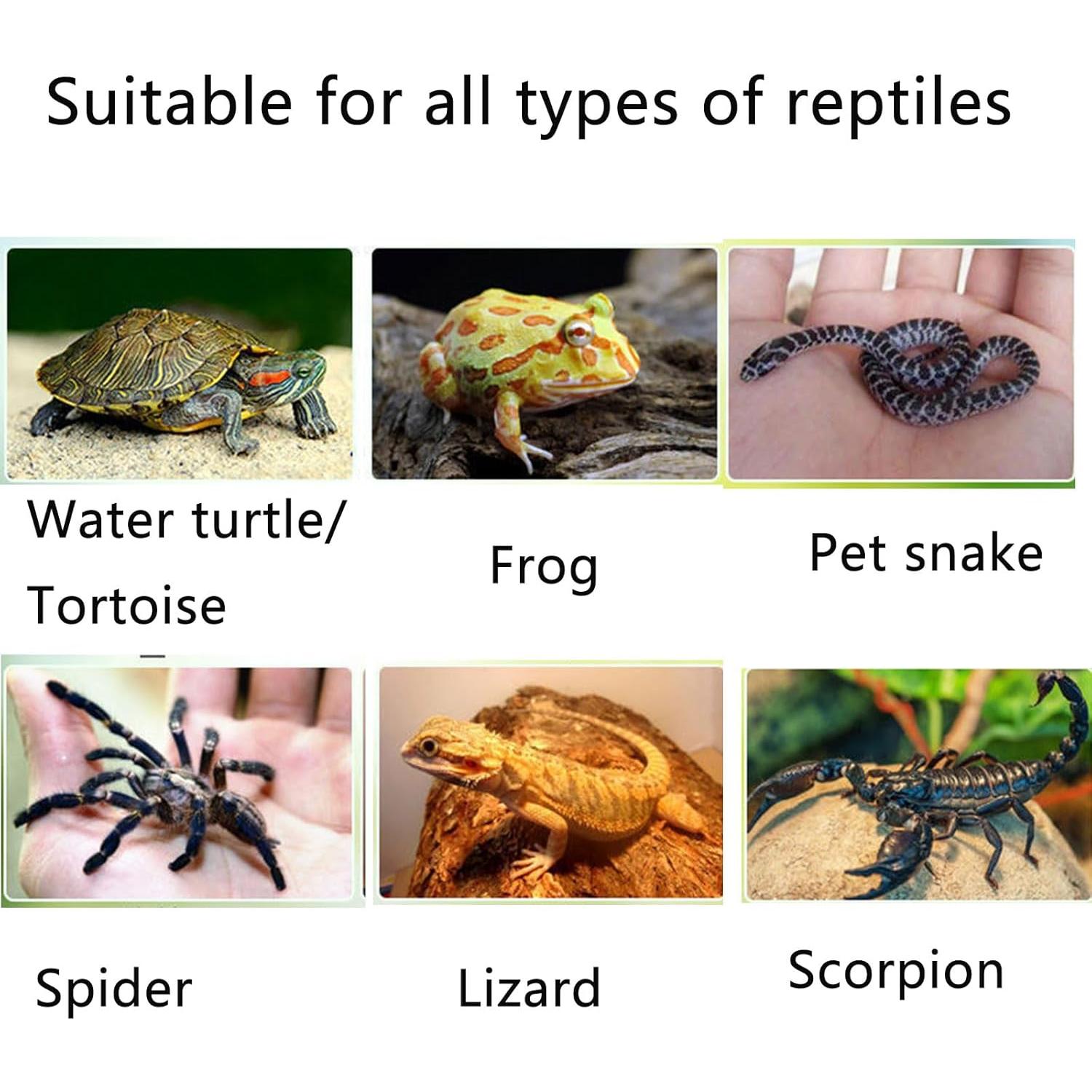 Suitable for all types of reptiles

Water turtle/
Tortoise

Frog

Pet snake

Spider

Lizard

Scorpion